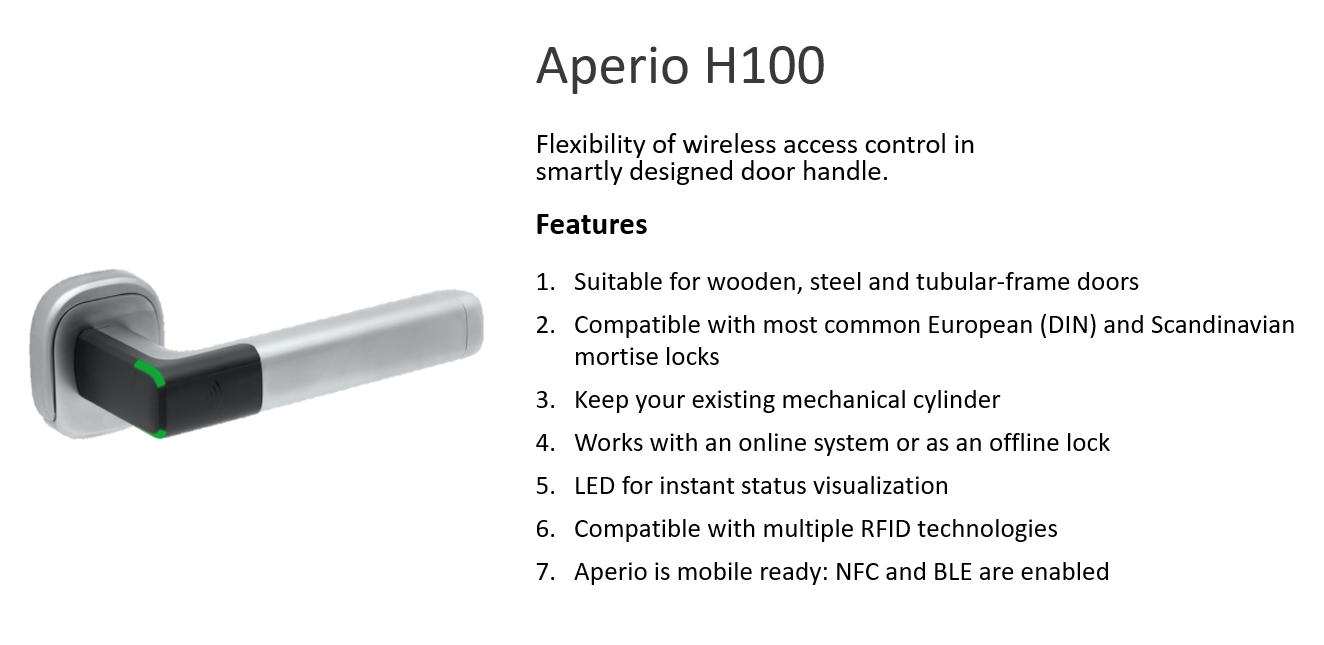 Aperio H100

Flexibility of wireless access control in smartly designed door handle.

Features

1. Suitable for wooden, steel and tubular-frame doors
2. Compatible with most common European (DIN) and Scandinavian mortise locks
3. Keep your existing mechanical cylinder
4. Works with an online system or as an offline lock
5. LED for instant status visualization
6. Compatible with multiple RFID technologies
7. Aperio is mobile ready: NFC and BLE are enabled